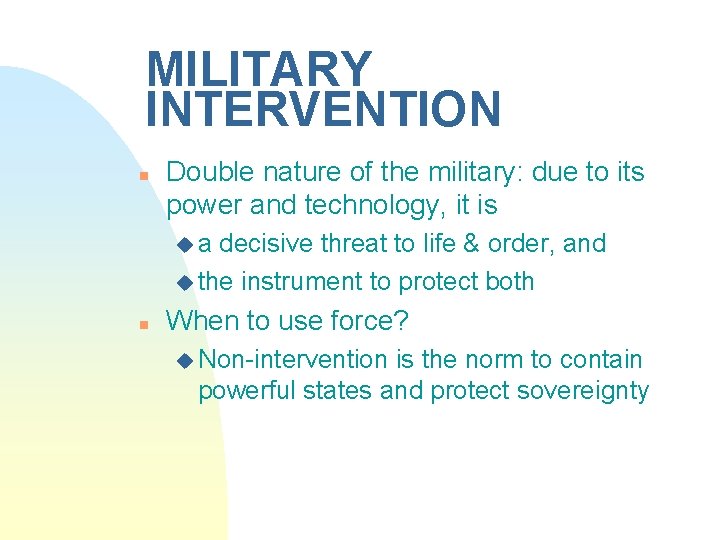 MILITARY INTERVENTION

Double nature of the military: due to its power and technology, it is

a decisive threat to life & order, and

the instrument to protect both

When to use force?

Non-intervention is the norm to contain powerful states and protect sovereignty